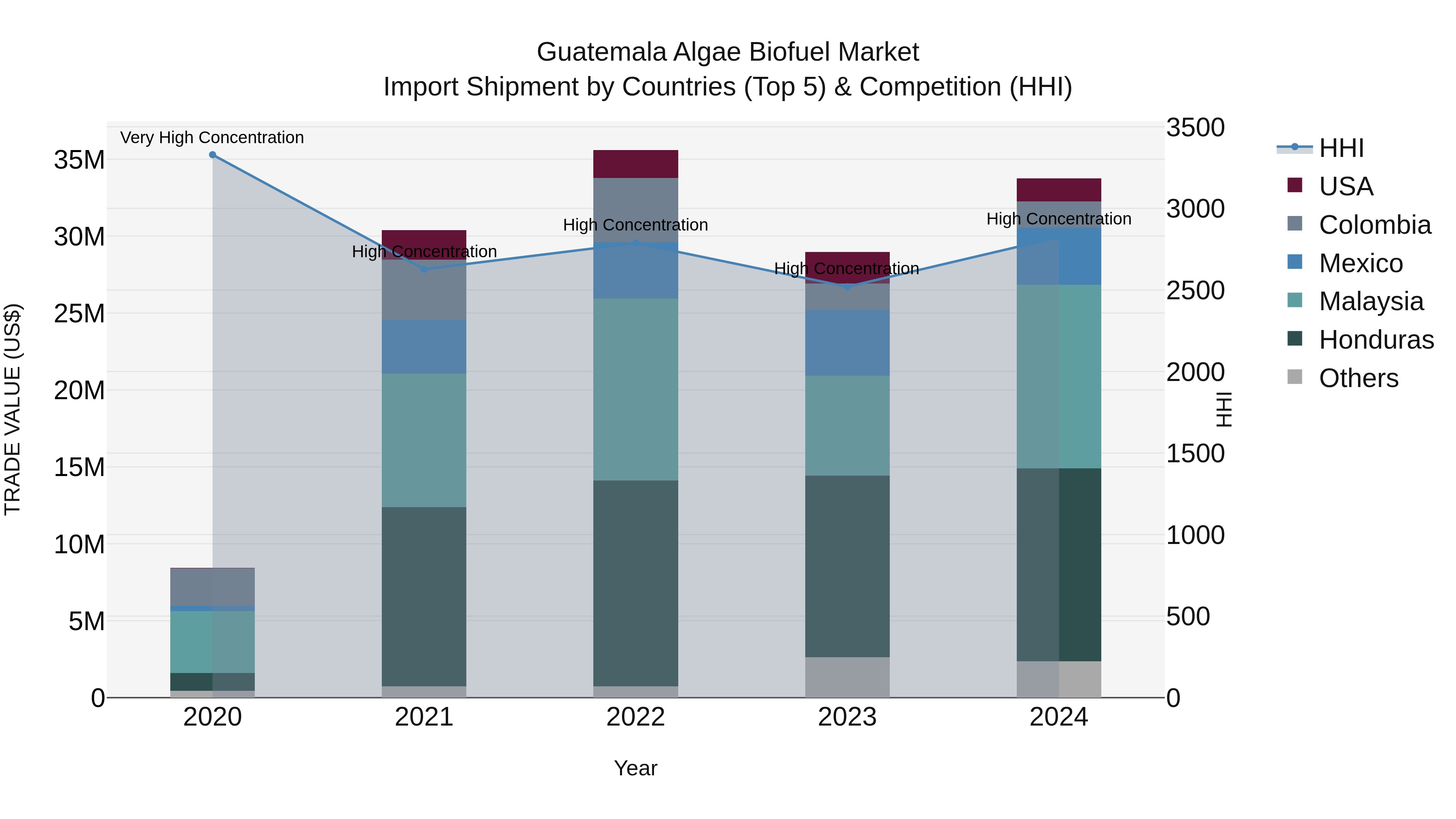 Guatemala Algae Biofuel Market
Import Shipment by Countries (Top 5) & Competition (HHI)

TRADE VALUE (US$)

35M
30M
25M
20M
15M
10M
5M
0

Very High Concentration
High Concentration
High Concentration
High Concentration
High Concentration

2020
2021
2022
2023
2024

Year

3500
3000
2500
2000
1500
1000
500
0

HHI

HHI
USA
Colombia
Mexico
Malaysia
Honduras
Others